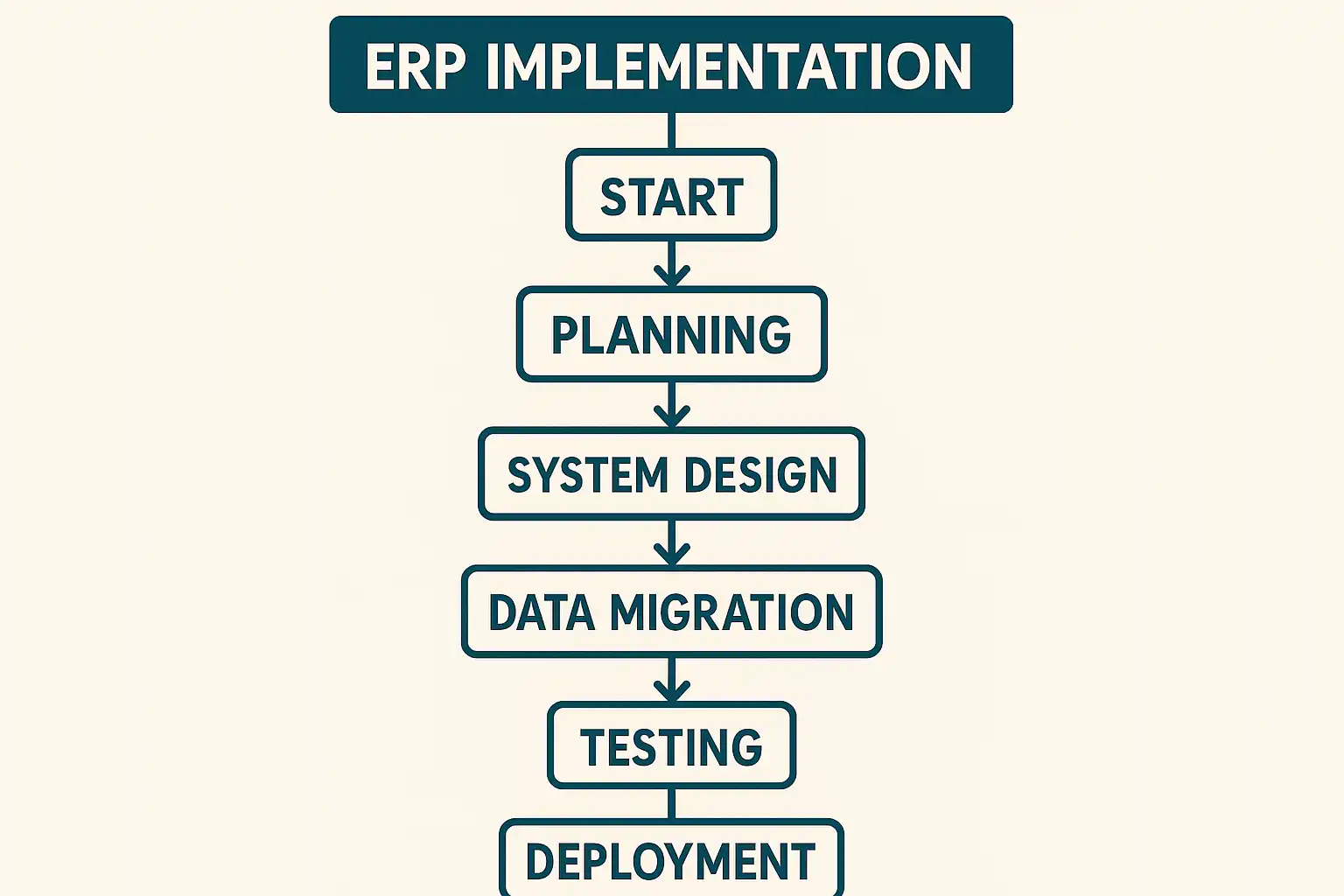 ERP IMPLEMENTATION

START

PLANNING

SYSTEM DESIGN

DATA MIGRATION

TESTING

DEPLOYMENT